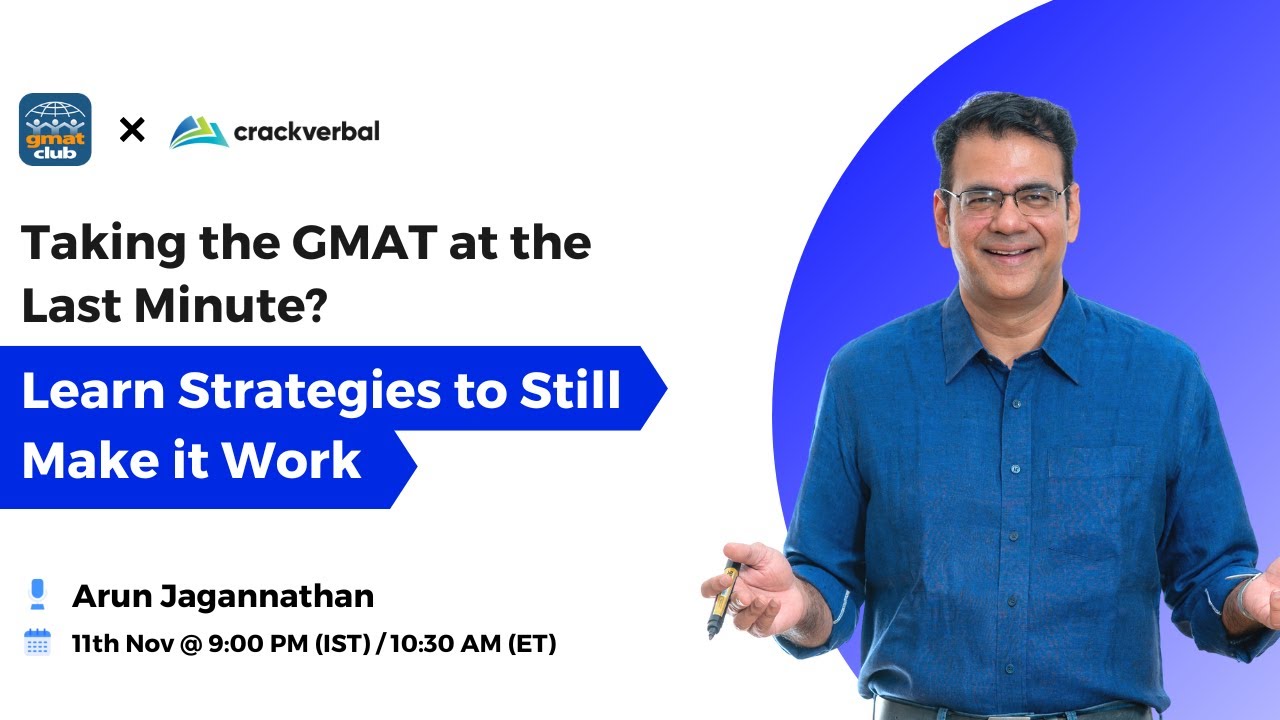 gmat club

×

crackverbal

Taking the GMAT at the Last Minute?

Learn Strategies to Still Make it Work

Arun Jagannathan

11th Nov @ 9:00 PM (IST) / 10:30 AM (ET)